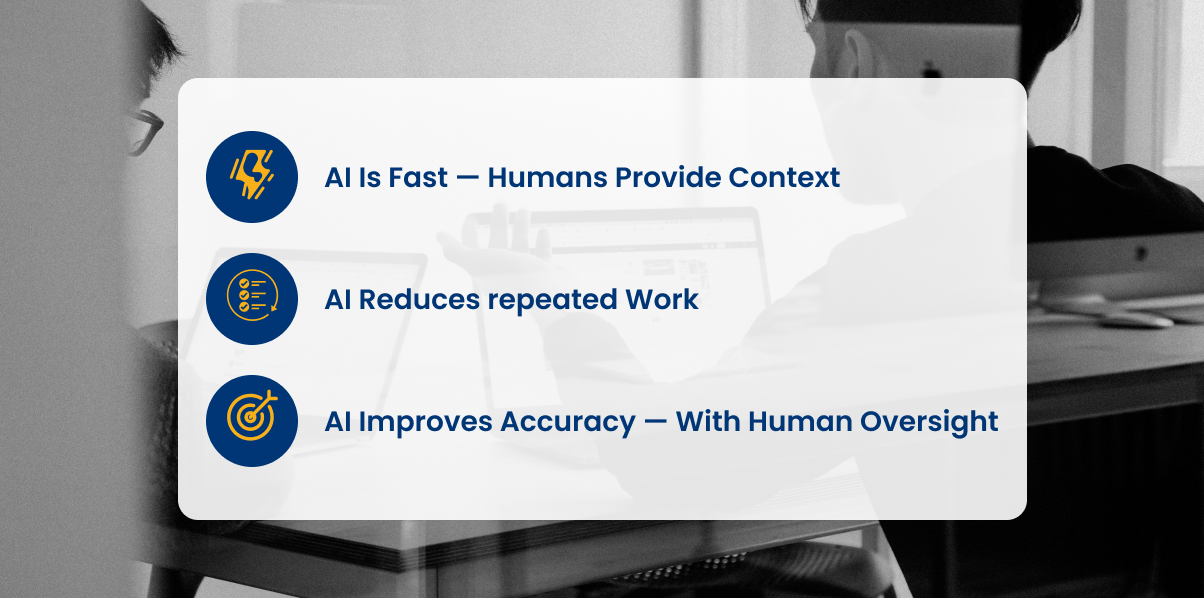 AI Is Fast — Humans Provide Context

AI Reduces repeated Work

AI Improves Accuracy — With Human Oversight